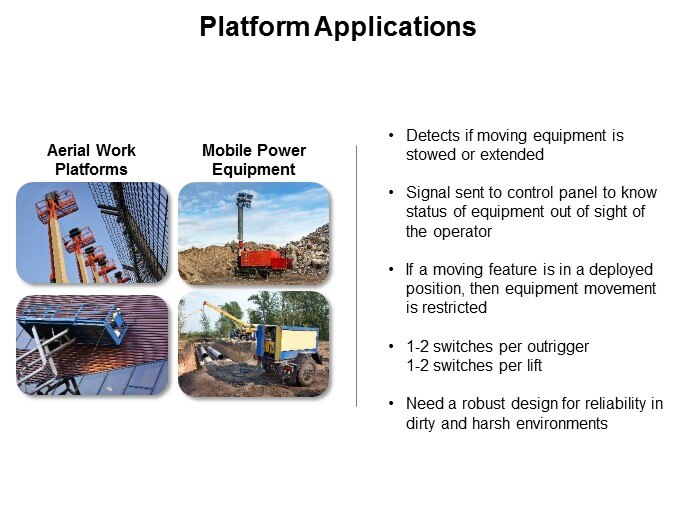 Platform Applications

Aerial Work Platforms

Mobile Power Equipment

• Detects if moving equipment is stowed or extended

• Signal sent to control panel to know status of equipment out of sight of the operator

• If a moving feature is in a deployed position, then equipment movement is restricted

• 1-2 switches per outrigger
1-2 switches per lift

• Need a robust design for reliability in dirty and harsh environments